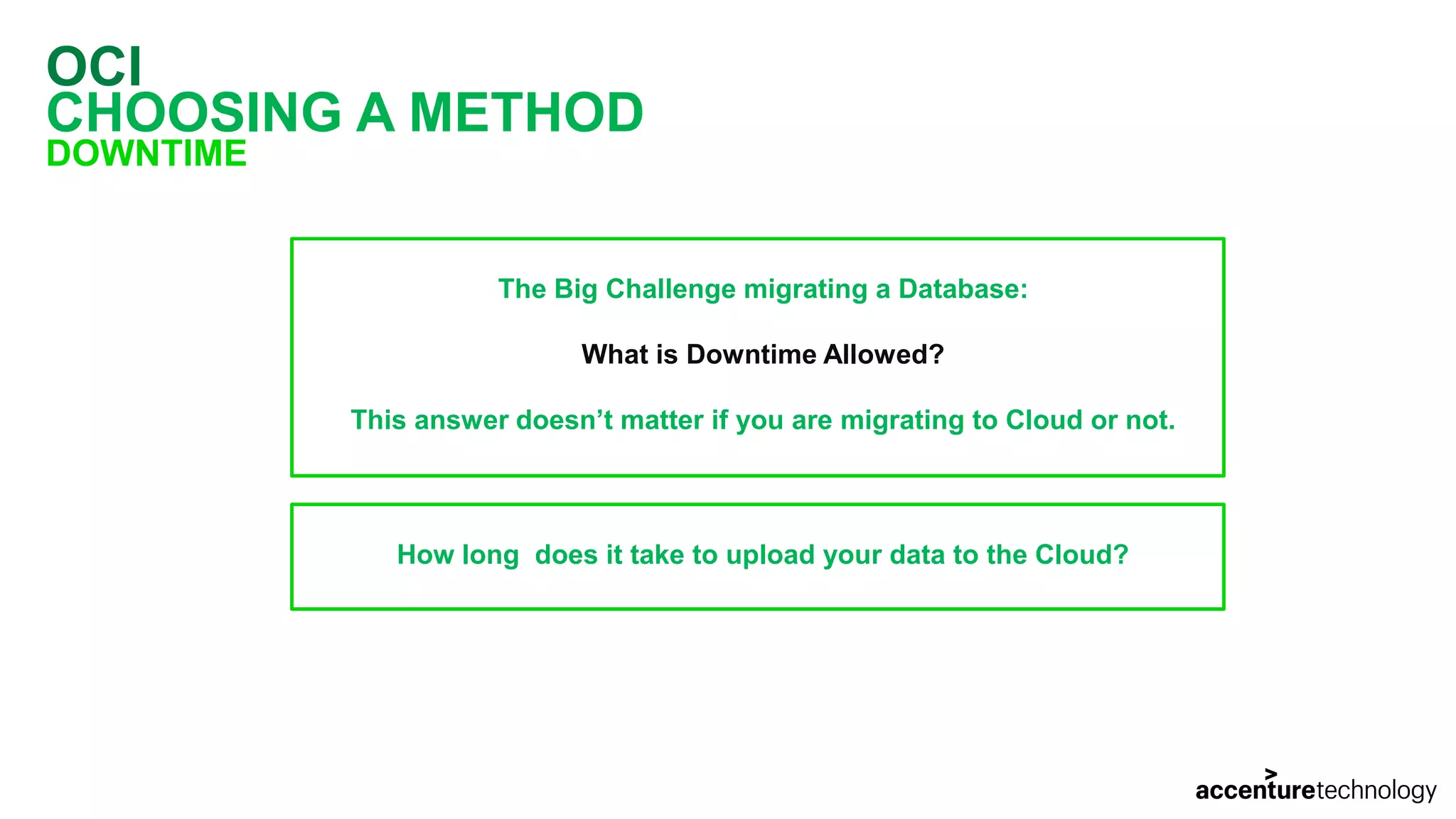 OCI
CHOOSING A METHOD
DOWNTIME

The Big Challenge migrating a Database:

What is Downtime Allowed?

This answer doesn't matter if you are migrating to Cloud or not.

How long does it take to upload your data to the Cloud?

accenturetechnology